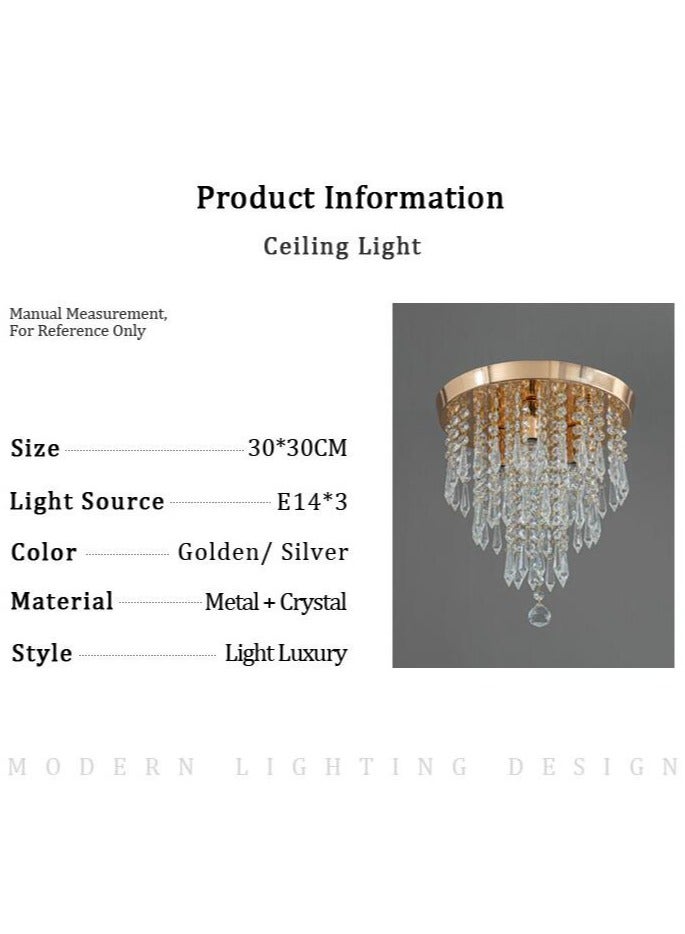 Product Information

Ceiling Light

Manual Measurement,
For Reference Only

Size 30*30CM

Light Source E14*3

Color Golden/ Silver

Material Metal + Crystal

Style Light Luxury

MODERN LIGHTING DESIGN